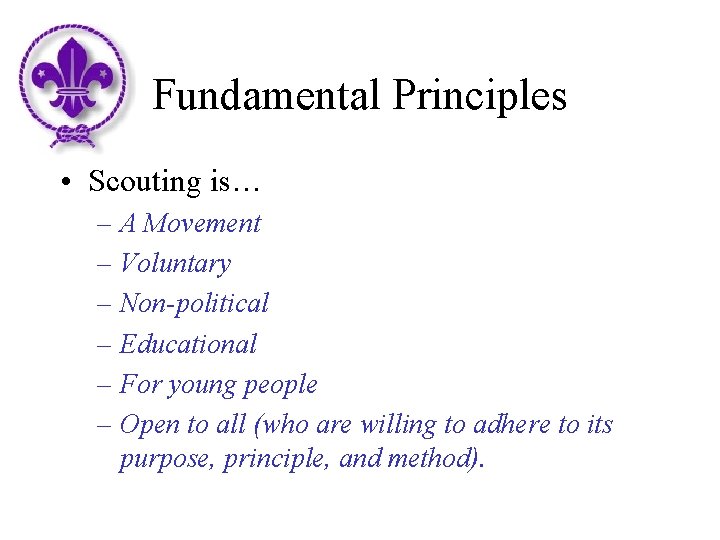 Fundamental Principles

• Scouting is…
– A Movement
– Voluntary
– Non-political
– Educational
– For young people
– Open to all (who are willing to adhere to its purpose, principle, and method).